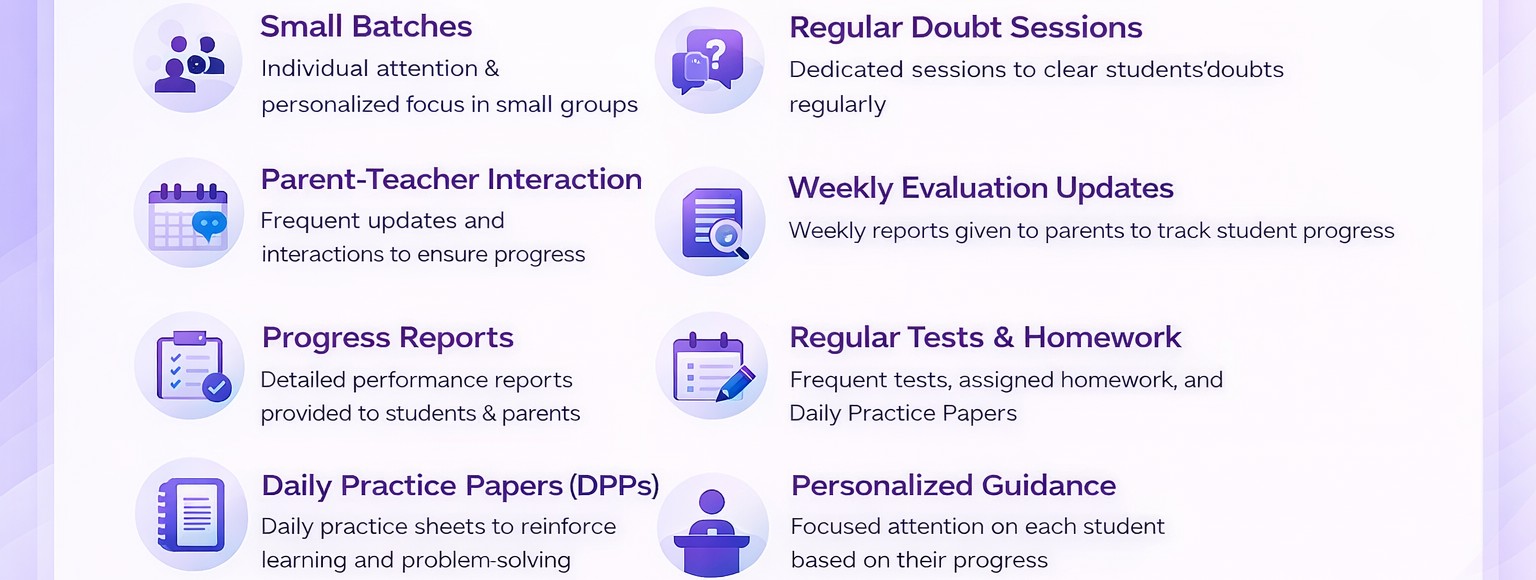 Small Batches
Individual attention & personalized focus in small groups

Parent-Teacher Interaction
Frequent updates and interactions to ensure progress

Progress Reports
Detailed performance reports provided to students & parents

Daily Practice Papers (DPPs)
Daily practice sheets to reinforce learning and problem-solving

Regular Doubt Sessions
Dedicated sessions to clear students'doubts regularly

Weekly Evaluation Updates
Weekly reports given to parents to track student progress

Regular Tests & Homework
Frequent tests, assigned homework, and Daily Practice Papers

Personalized Guidance
Focused attention on each student based on their progress